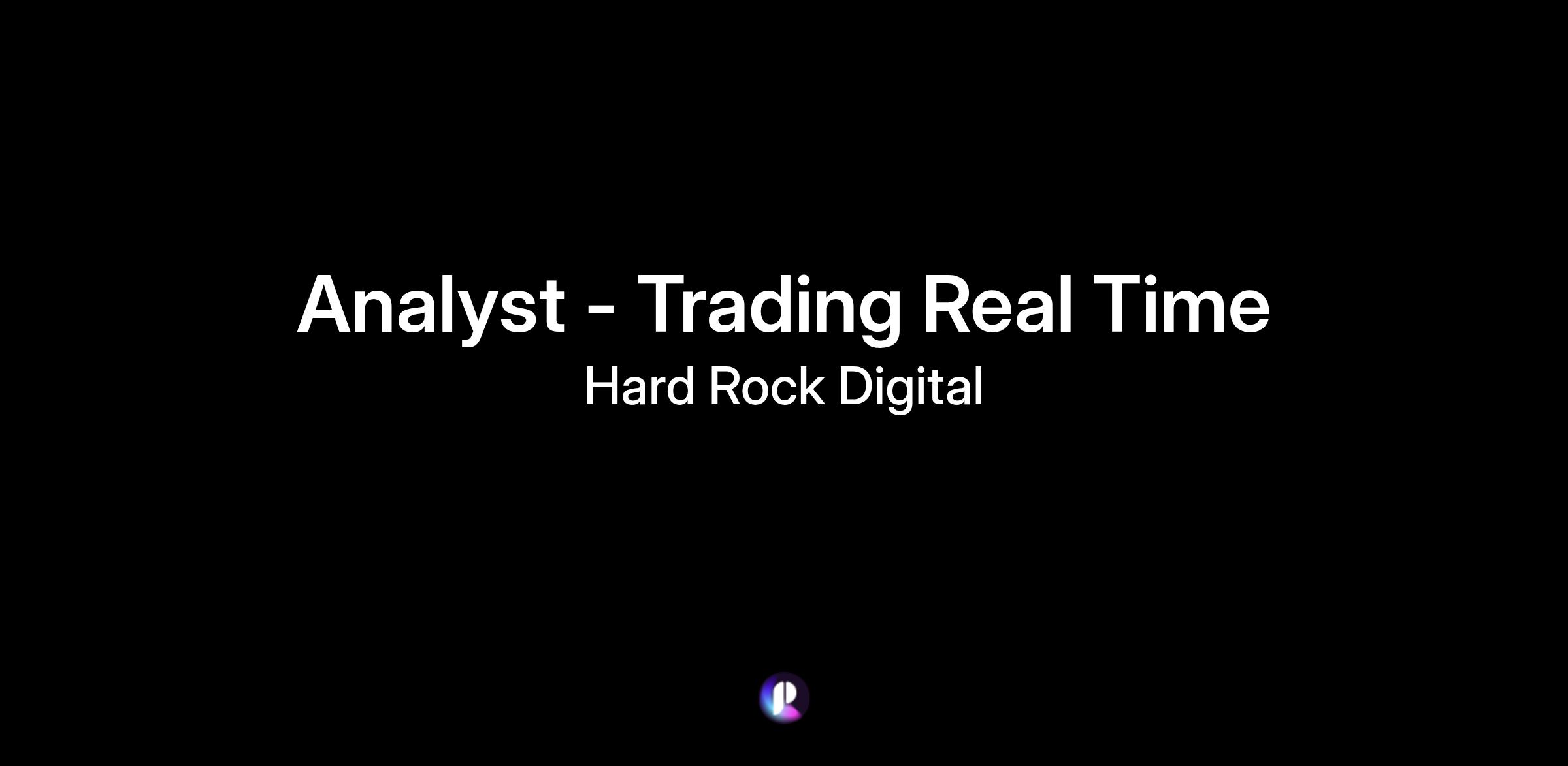 Analyst - Trading Real Time
Hard Rock Digital